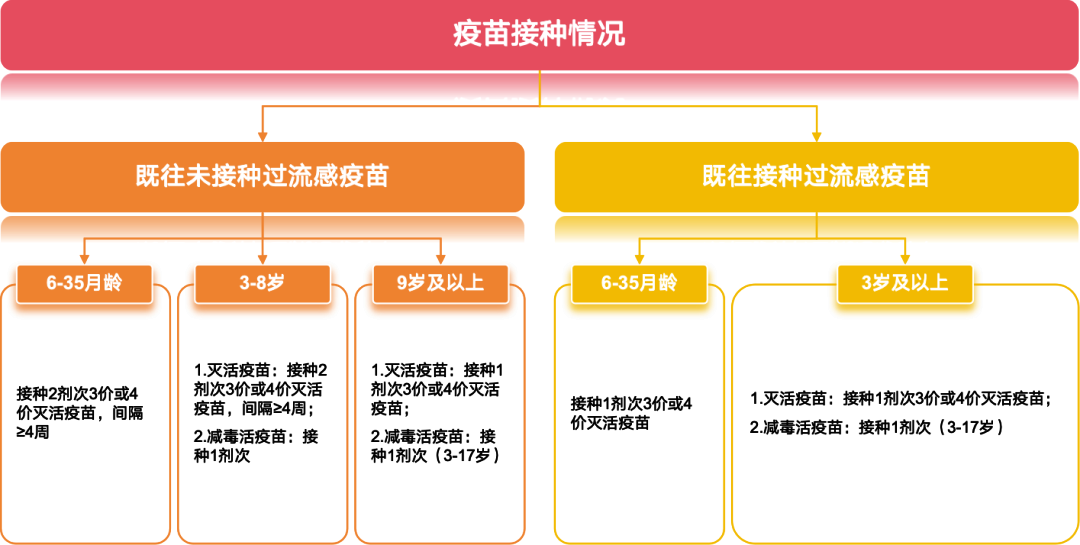 疫苗接种情况

既往未接种过流感疫苗

6-35月龄

接种2剂次3价或4价灭活疫苗，间隔≥4周

3-8岁

1.灭活疫苗：接种2剂次3价或4价灭活疫苗，间隔≥4周；

2.减毒活疫苗：接种1剂次

9岁及以上

1.灭活疫苗：接种1剂次3价或4价灭活疫苗；

2.减毒活疫苗：接种1剂次（3-17岁）

既往接种过流感疫苗

6-35月龄

接种1剂次3价或4价灭活疫苗

3岁及以上

1.灭活疫苗：接种1剂次3价或4价灭活疫苗；

2.减毒活疫苗：接种1剂次（3-17岁）